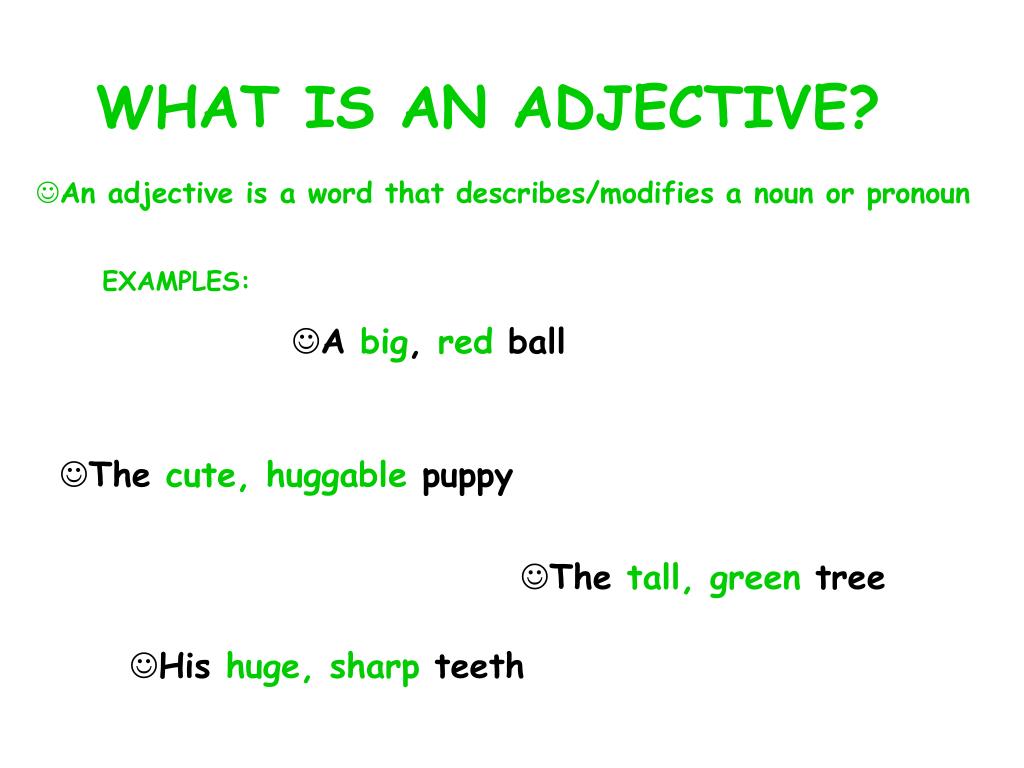 WHAT IS AN ADJECTIVE?

☺An adjective is a word that describes/modifies a noun or pronoun

EXAMPLES:

☺A big, red ball

☺The cute, huggable puppy

☺The tall, green tree

☺His huge, sharp teeth